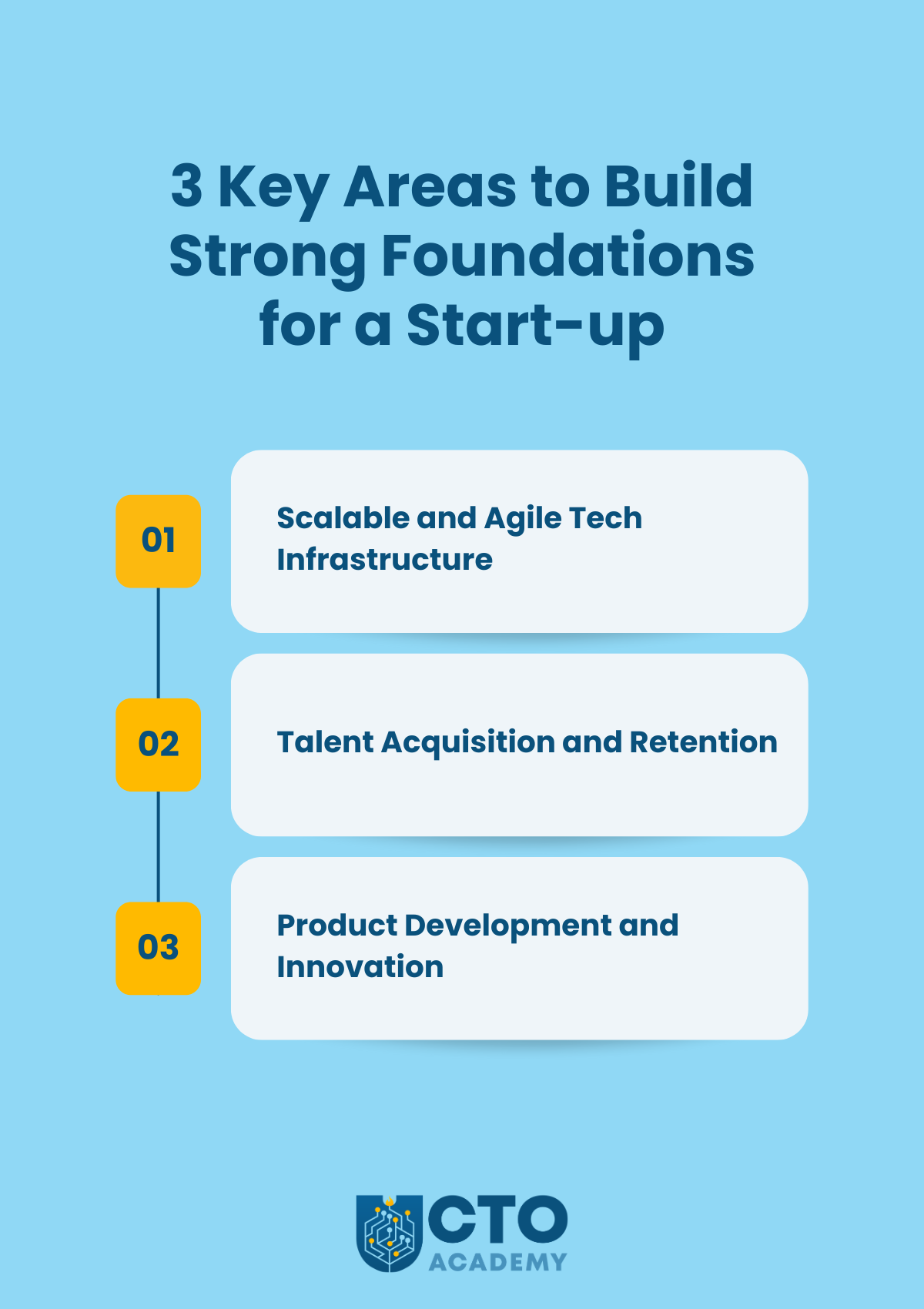 3 Key Areas to Build Strong Foundations for a Start-up

01

Scalable and Agile Tech Infrastructure

02

Talent Acquisition and Retention

03

Product Development and Innovation

CTO ACADEMY